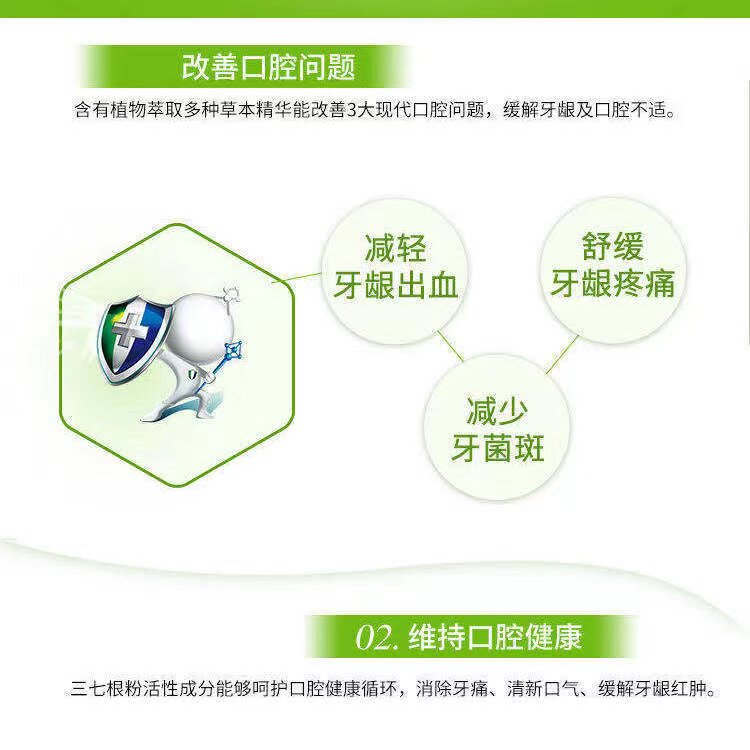 改善口腔问题

含有植物萃取多种草本精华能改善3大现代口腔问题，缓解牙龈及口腔不适。

减轻
牙龈出血

舒缓
牙龈疼痛

减少
牙菌斑

02. 维持口腔健康

三七根粉活性成分能够呵护口腔健康循环，消除牙痛、清新口气、缓解牙龈红肿。